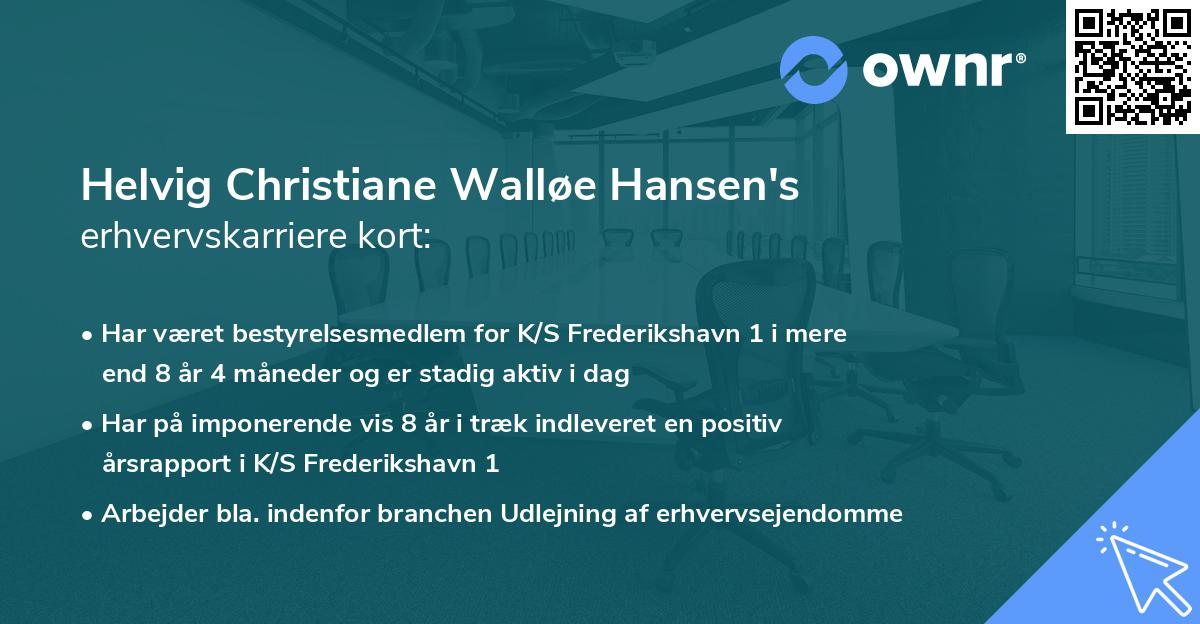 ownr®

Helvig Christiane Walløe Hansen's
erhvervskarriere kort:

• Har været bestyrelsesmedlem for K/S Frederikshavn 1 i mere end 8 år 4 måneder og er stadig aktiv i dag

• Har på imponerende vis 8 år i træk indleveret en positiv årsrapport i K/S Frederikshavn 1

• Arbejder bla. indenfor branchen Udlejning af erhvervsejendomme